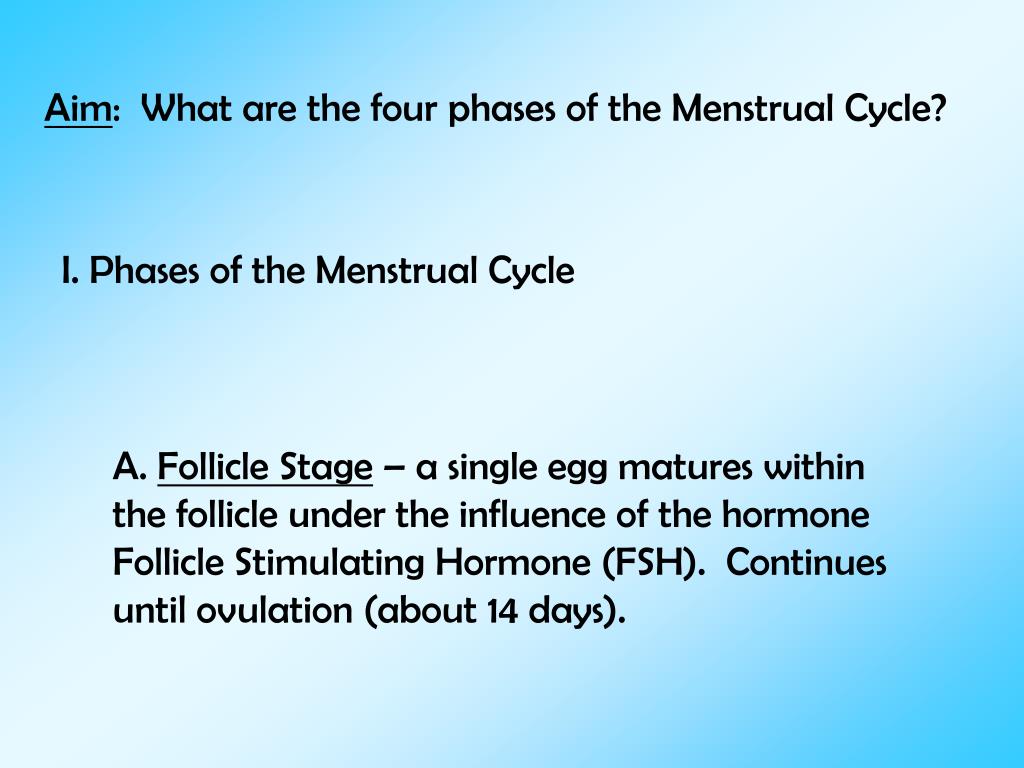 Aim: What are the four phases of the Menstrual Cycle?

I. Phases of the Menstrual Cycle

A. Follicle Stage – a single egg matures within the follicle under the influence of the hormone Follicle Stimulating Hormone (FSH). Continues until ovulation (about 14 days).